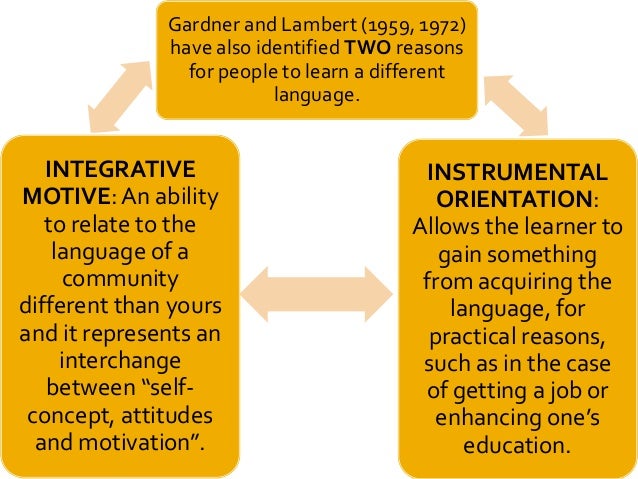 Gardner and Lambert (1959, 1972) have also identified TWO reasons for people to learn a different language.

INTEGRATIVE MOTIVE: An ability to relate to the language of a community different than yours and it represents an interchange between “self-concept, attitudes and motivation”.

INSTRUMENTAL ORIENTATION: Allows the learner to gain something from acquiring the language, for practical reasons, such as in the case of getting a job or enhancing one’s education.